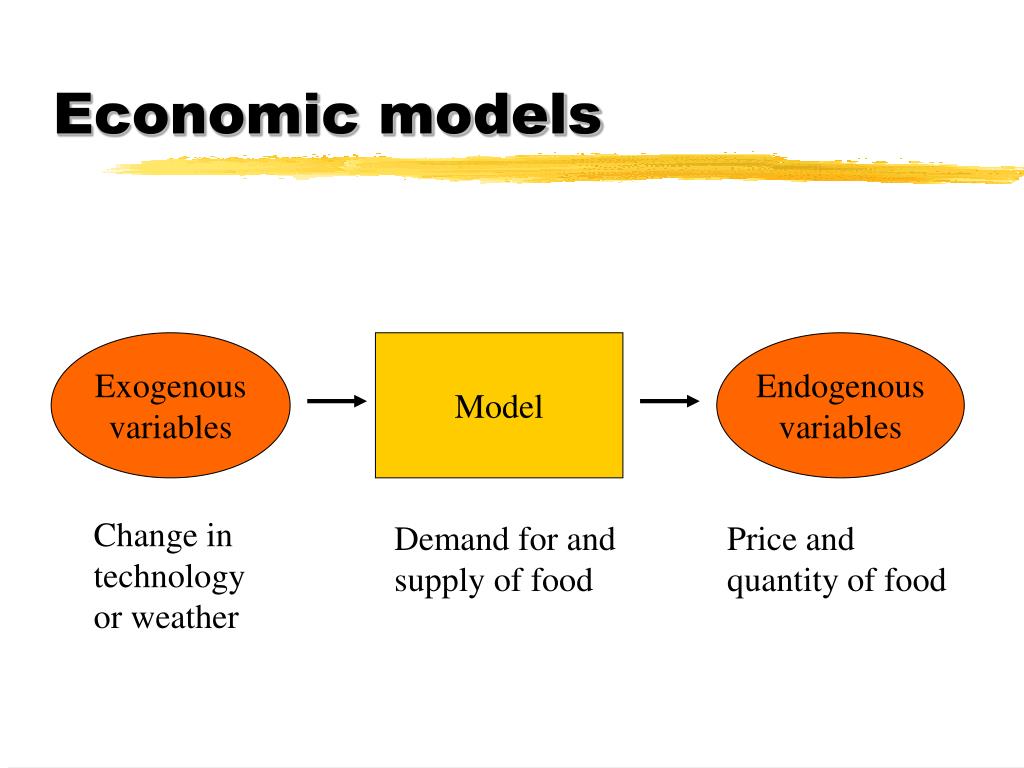 Economic models

Exogenous variables

Model

Endogenous variables

Change in technology or weather

Demand for and supply of food

Price and quantity of food